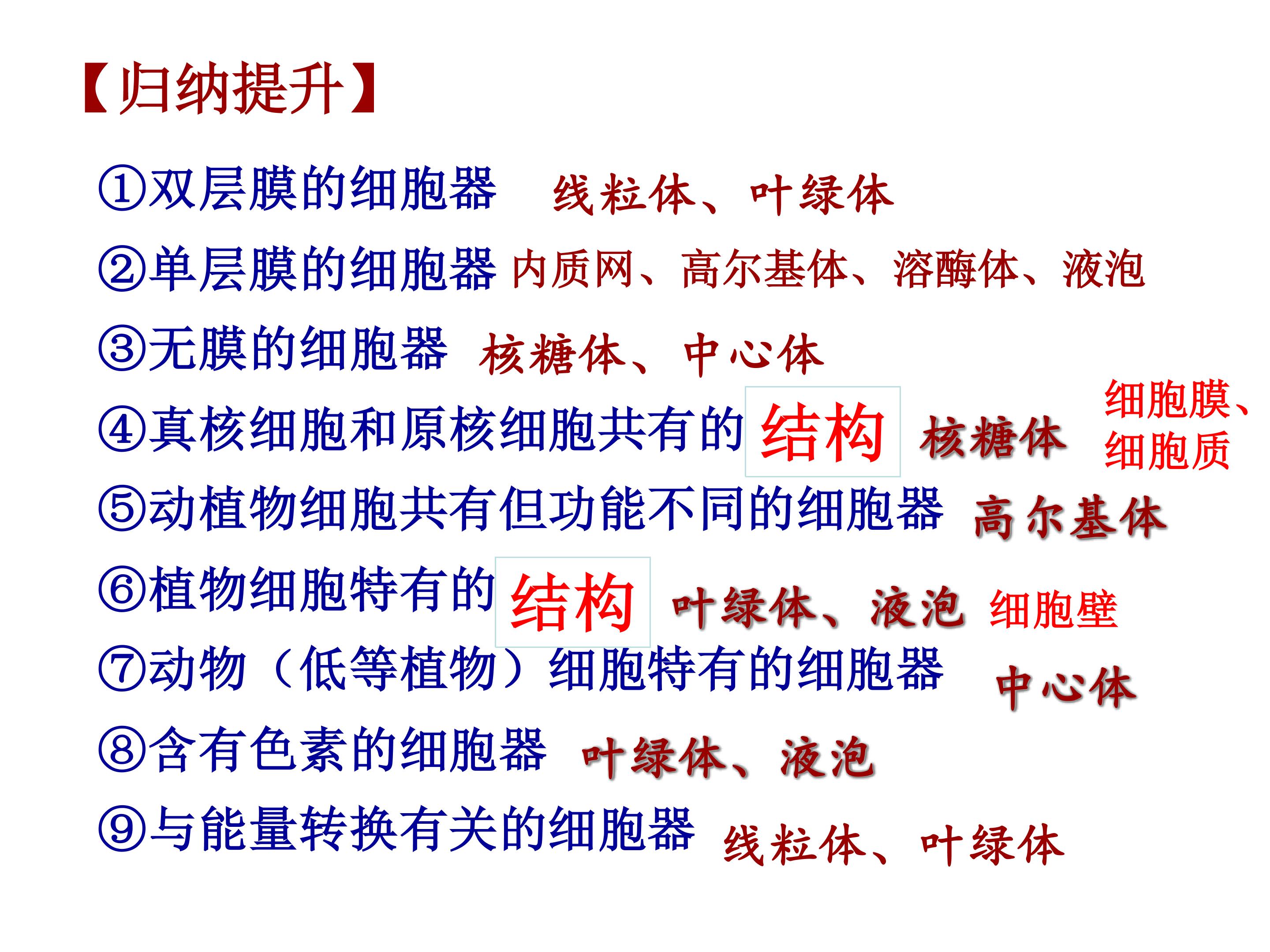 【归纳提升】

①双层膜的细胞器 线粒体、叶绿体

②单层膜的细胞器 内质网、高尔基体、溶酶体、液泡

③无膜的细胞器 核糖体、中心体

④真核细胞和原核细胞共有的结构 核糖体 细胞膜、细胞质

⑤动植物细胞共有但功能不同的细胞器 高尔基体

⑥植物细胞特有的结构 叶绿体、液泡 细胞壁

⑦动物（低等植物）细胞特有的细胞器 中心体

⑧含有色素的细胞器 叶绿体、液泡

⑨与能量转换有关的细胞器 线粒体、叶绿体